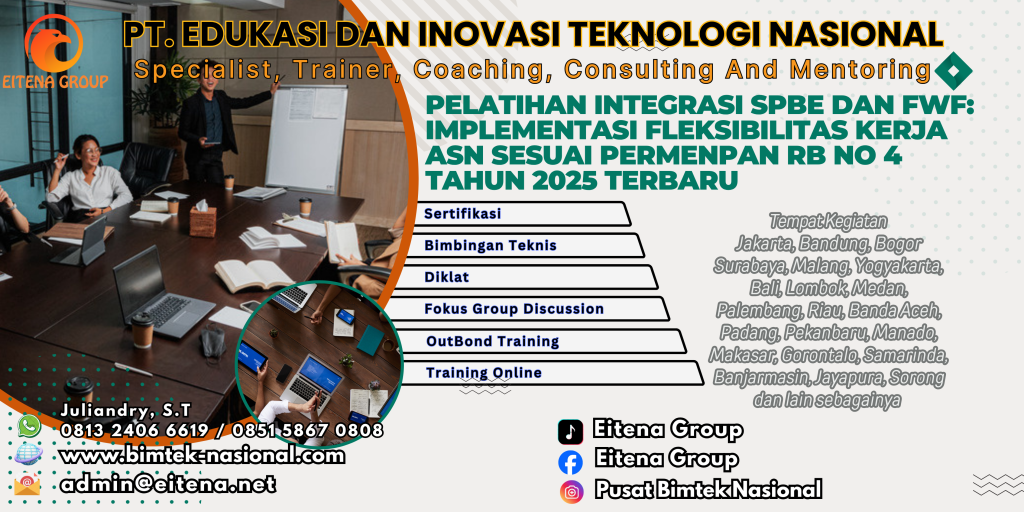 EITENA GROUP

PT. EDUKASI DAN INOVASI TEKNOLOGI NASIONAL

Specialist, Trainer, Coaching, Consulting And Mentoring

PELATIHAN INTEGRASI SPBE DAN FWF: IMPLEMENTASI FLEKSIBILITAS KERJA ASN SESUAI PERMENPAN RB NO 4 TAHUN 2025 TERBARU

Sertifikasi

Bimbingan Teknis

Diklat

Fokus Group Discussion

OutBond Training

Training Online

Tempat Kegiatan
Jakarta, Bandung, Bogor
Surabaya, Malang, Yogyakarta,
Bali, Lombok, Medan,
Palembang, Riau, Banda Aceh,
Padang, Pekanbaru, Manado,
Makasar, Gorontalo, Samarinda,
Banjarmasin, Jayapura, Sorong
dan lain sebagainya

Juliandry, S.T
0813 2406 6619 / 0851 5867 0808

www.bimtek-nasional.com

admin@eitena.net

Eitena Group

Eitena Group

Pusat Bimtek Nasional